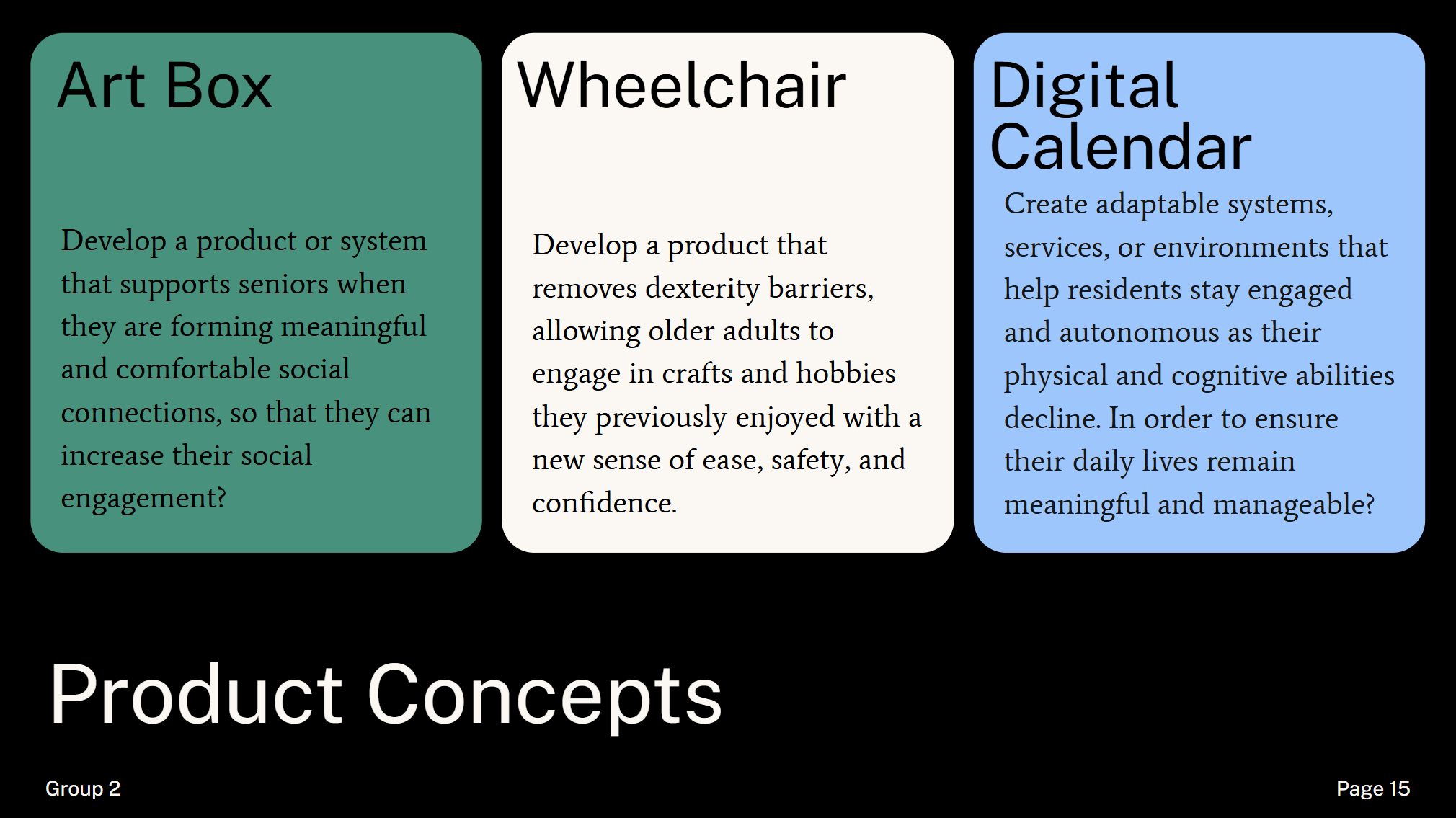 Art Box

Develop a product or system that supports seniors when they are forming meaningful and comfortable social connections, so that they can increase their social engagement?

Wheelchair

Develop a product that removes dexterity barriers, allowing older adults to engage in crafts and hobbies they previously enjoyed with a new sense of ease, safety, and confidence.

Digital Calendar

Create adaptable systems, services, or environments that help residents stay engaged and autonomous as their physical and cognitive abilities decline. In order to ensure their daily lives remain meaningful and manageable?

Product Concepts

Group 2

Page 15